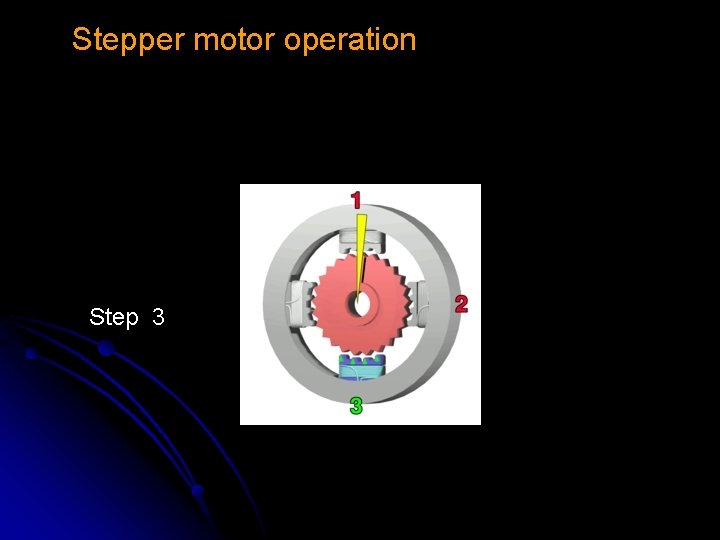 Stepper motor operation

Step 3

1

2

3